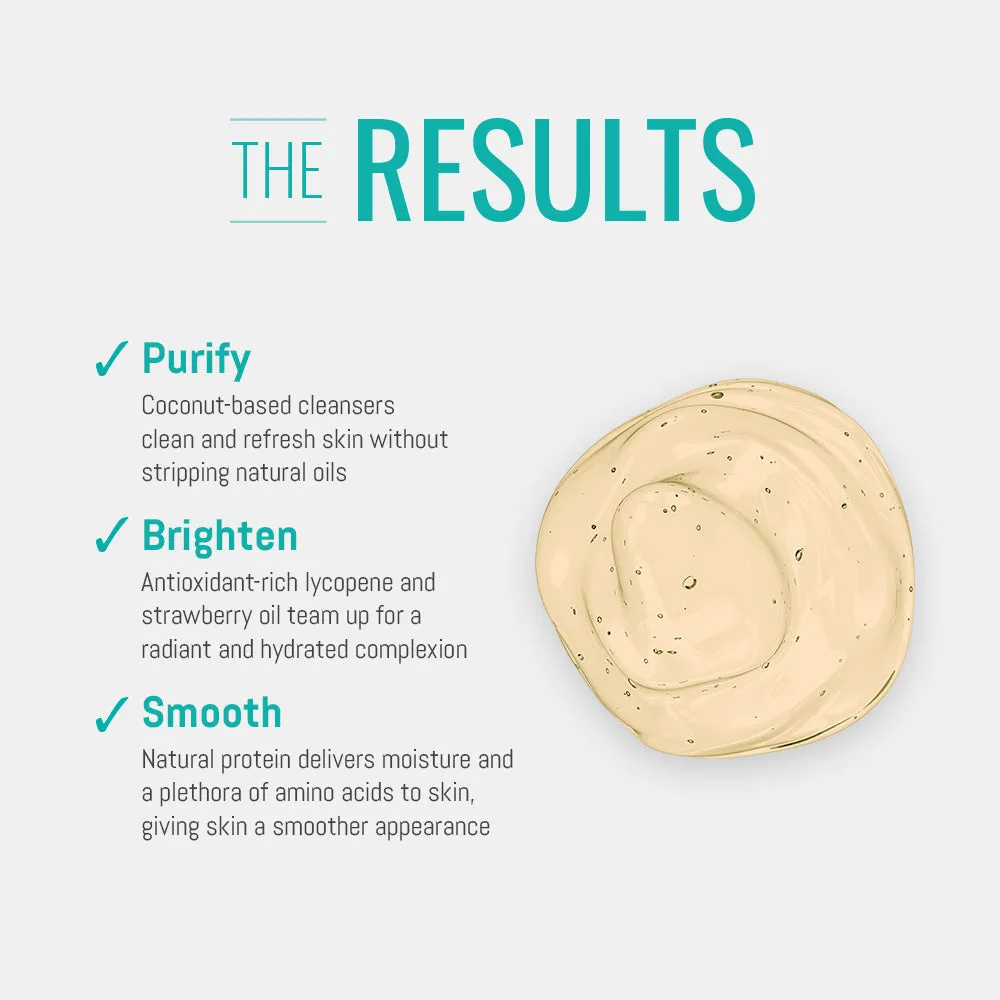 THE RESULTS

✓ Purify

Coconut-based cleansers clean and refresh skin without stripping natural oils

✓ Brighten

Antioxidant-rich lycopene and strawberry oil team up for a radiant and hydrated complexion

✓ Smooth

Natural protein delivers moisture and a plethora of amino acids to skin, giving skin a smoother appearance